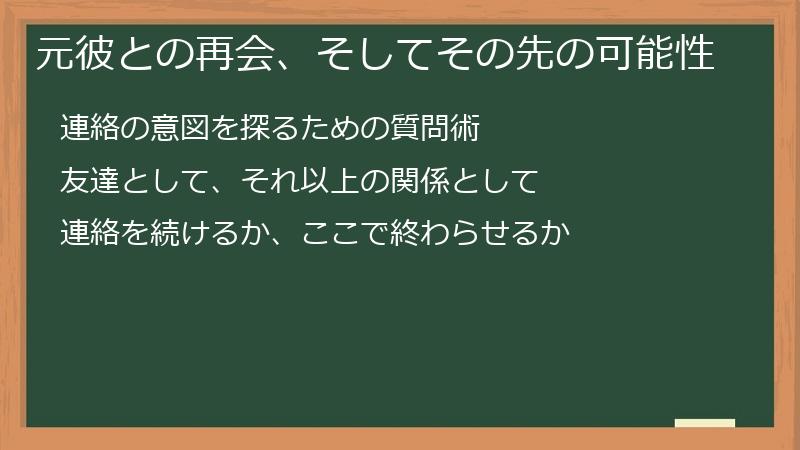 元彼との再会、そしてその先の可能性

連絡の意図を探るための質問術

友達として、それ以上の関係として

連絡を続けるか、ここで終わらせるか